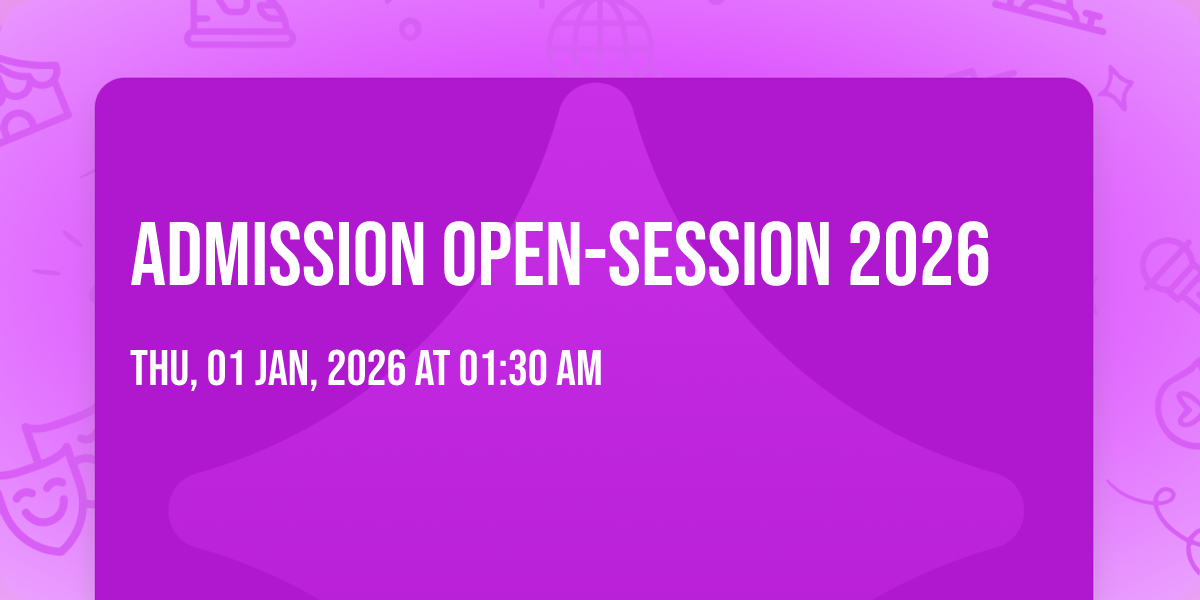 ADMISSION OPEN-SESSION 2026

THU, 01 JAN, 2026 AT 01:30 AM